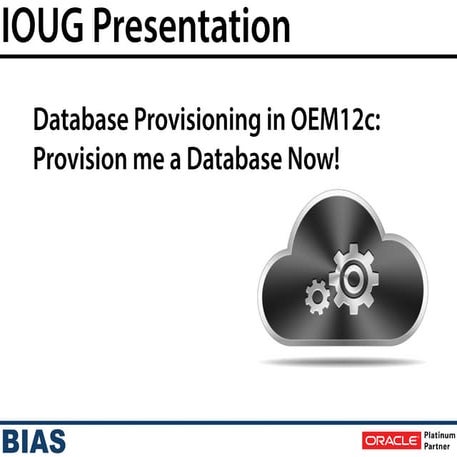 IOUG Presentation

Database Provisioning in OEM12c: Provision me a Database Now!

BIAS

ORACLE Platinum Partner